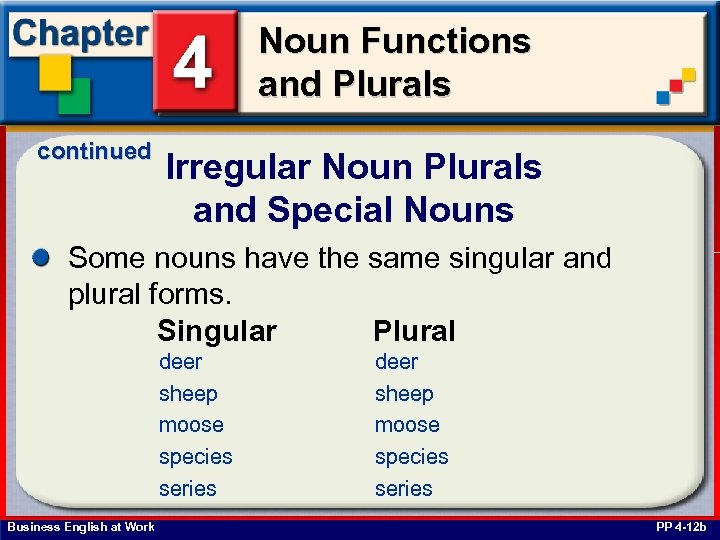 Chapter 4 Noun Functions and Plurals

continued

Irregular Noun Plurals and Special Nouns

Some nouns have the same singular and plural forms.

| Singular | Plural |
|---|---|
| deer | deer |
| sheep | sheep |
| moose | moose |
| species | species |
| series | series |

Business English at Work

PP 4-12b